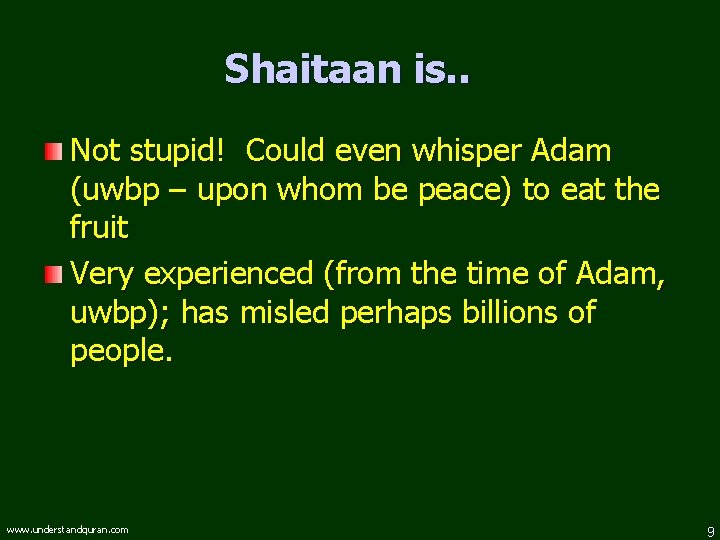 Shaitaan is..

Not stupid! Could even whisper Adam (uwbp – upon whom be peace) to eat the fruit

Very experienced (from the time of Adam, uwbp); has misled perhaps billions of people.

www.understandquran.com

9